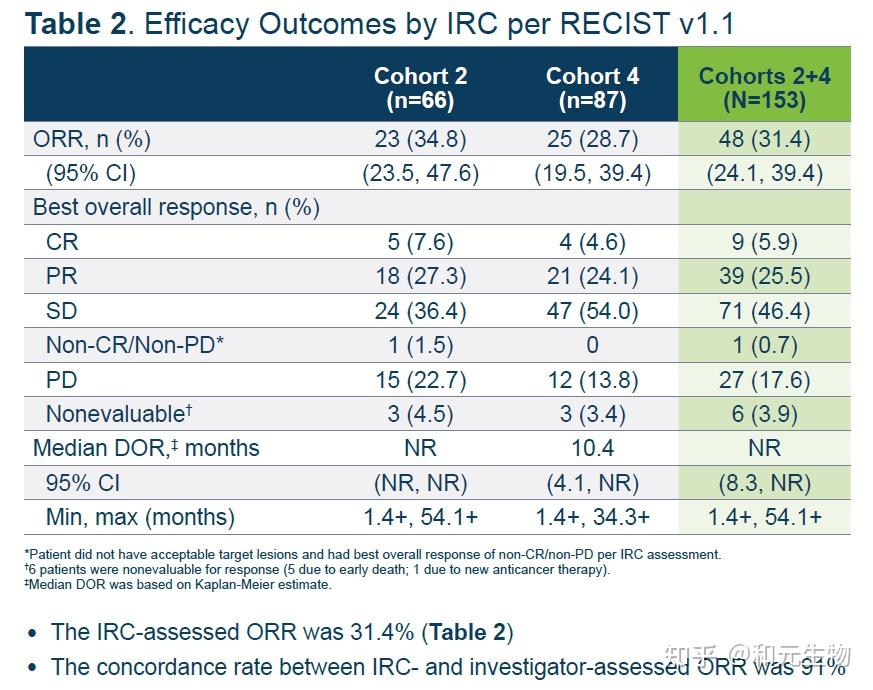 **Table 2**. Efficacy Outcomes by IRC per RECIST v1.1

| | Cohort 2 (n=66) | Cohort 4 (n=87) | Cohorts 2+4 (N=153) |
|---|---|---|---|
| ORR, n (%) | 23 (34.8) | 25 (28.7) | 48 (31.4) |
| (95% CI) | (23.5, 47.6) | (19.5, 39.4) | (24.1, 39.4) |
| Best overall response, n (%) | | | |
| CR | 5 (7.6) | 4 (4.6) | 9 (5.9) |
| PR | 18 (27.3) | 21 (24.1) | 39 (25.5) |
| SD | 24 (36.4) | 47 (54.0) | 71 (46.4) |
| Non-CR/Non-PD* | 1 (1.5) | 0 | 1 (0.7) |
| PD | 15 (22.7) | 12 (13.8) | 27 (17.6) |
| Nonevaluable† | 3 (4.5) | 3 (3.4) | 6 (3.9) |
| Median DOR,‡ months | NR | 10.4 | NR |
| 95% CI | (NR, NR) | (4.1, NR) | (8.3, NR) |
| Min, max (months) | 1.4+, 54.1+ | 1.4+, 34.3+ | 1.4+, 54.1+ |

*Patient did not have acceptable target lesions and had best overall response of non-CR/non-PD per IRC assessment.
†6 patients were nonevaluable for response (5 due to early death; 1 due to new anticancer therapy).
‡Median DOR was based on Kaplan-Meier estimate.

• The IRC-assessed ORR was 31.4% (**Table 2**)
• The concordance rate between IRC- and investigator-assessed ORR was 91%

知乎 @和元生物